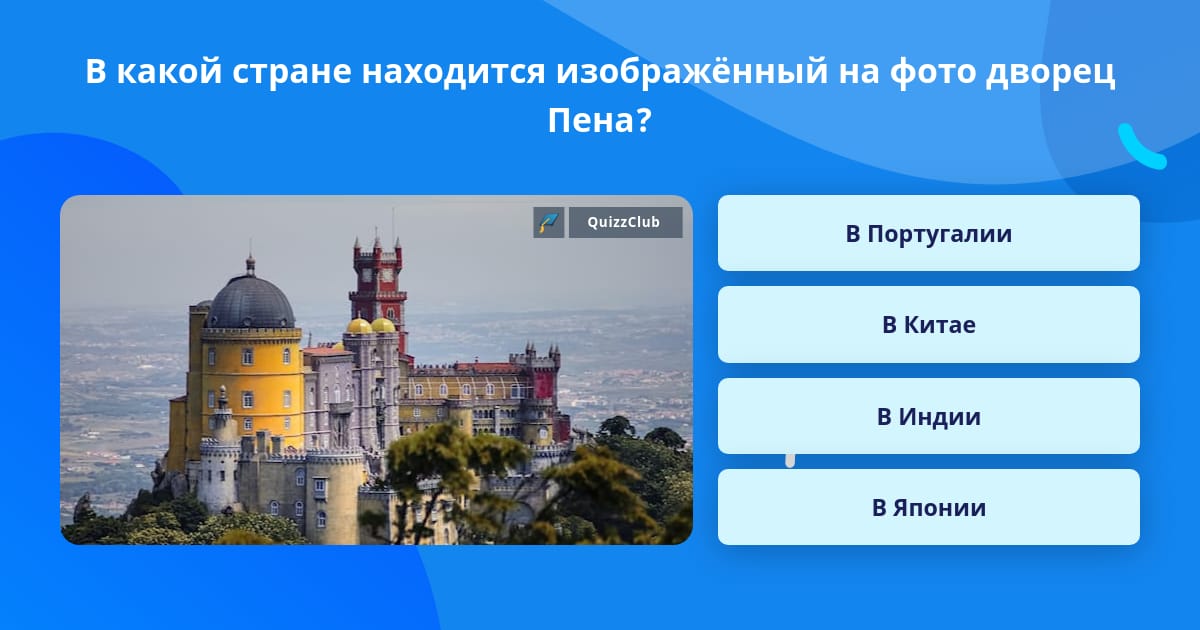 В какой стране находится изображённый на фото дворец Пена?

QuizzClub

В Португалии

В Китае

В Индии

В Японии